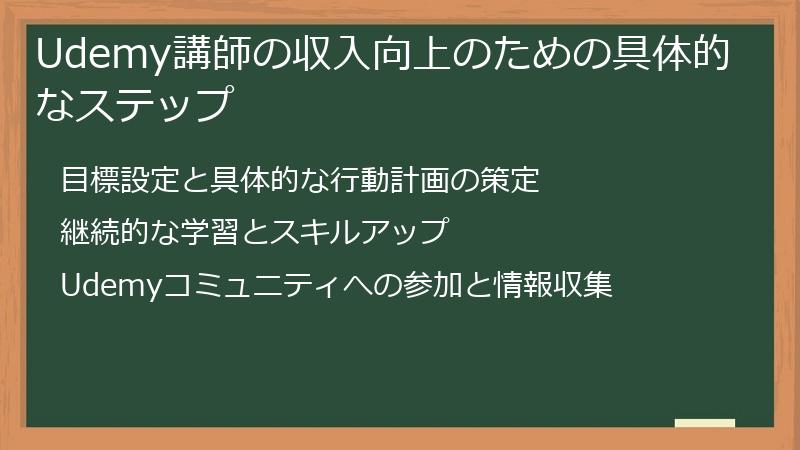 Udemy講師の収入向上のための具体的なステップ

目標設定と具体的な行動計画の策定

継続的な学習とスキルアップ

Udemyコミュニティへの参加と情報収集